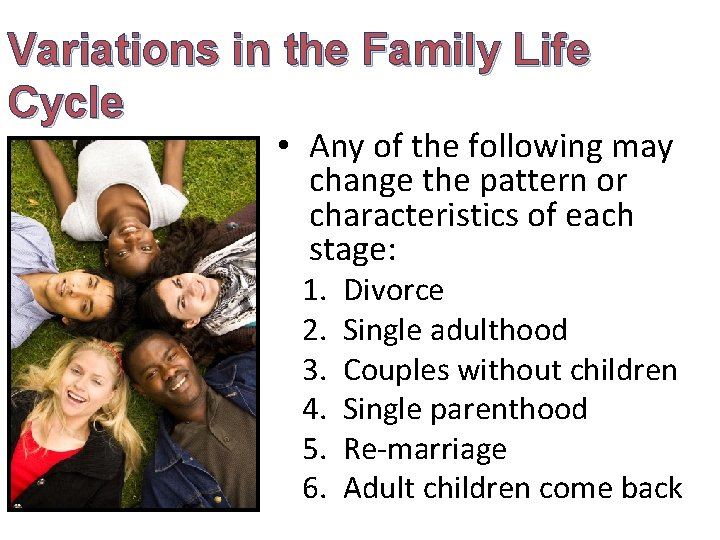 Variations in the Family Life Cycle

• Any of the following may change the pattern or characteristics of each stage:

1. Divorce
2. Single adulthood
3. Couples without children
4. Single parenthood
5. Re-marriage
6. Adult children come back